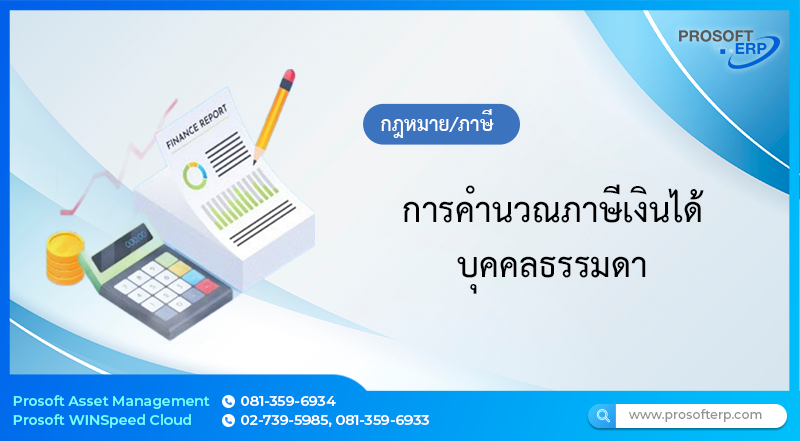 PROSOFT ERP

FINANCE REPORT

กฎหมาย/ภาษี

การคำนวณภาษีเงินได้ บุคคลธรรมดา

Prosoft Asset Management 081-359-6934
Prosoft WINSpeed Cloud 02-739-5985, 081-359-6933

www.prosofterp.com